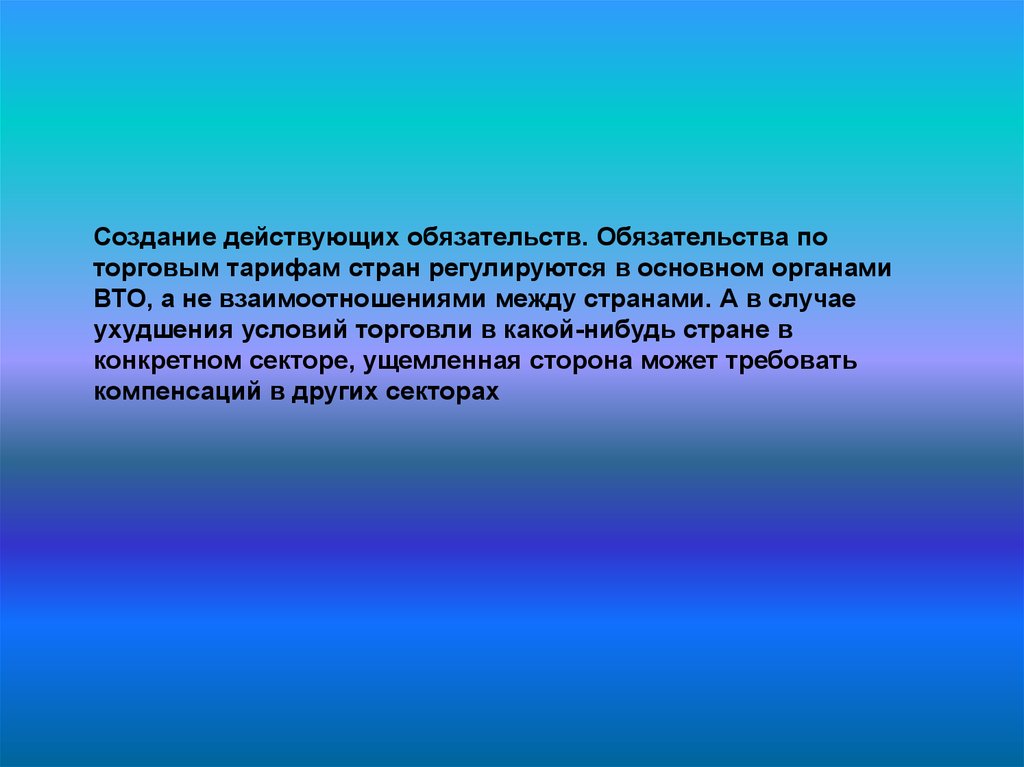 Создание действующих обязательств. Обязательства по торговым тарифам стран регулируются в основном органами ВТО, а не взаимоотношениями между странами. А в случае ухудшения условий торговли в какой-нибудь стране в конкретном секторе, ущемленная сторона может требовать компенсаций в других секторах